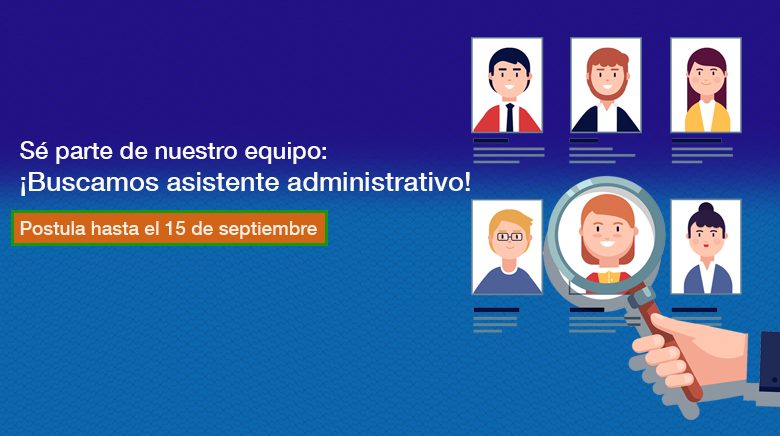 Sé parte de nuestro equipo:
¡Buscamos asistente administrativo!

Postula hasta el 15 de septiembre